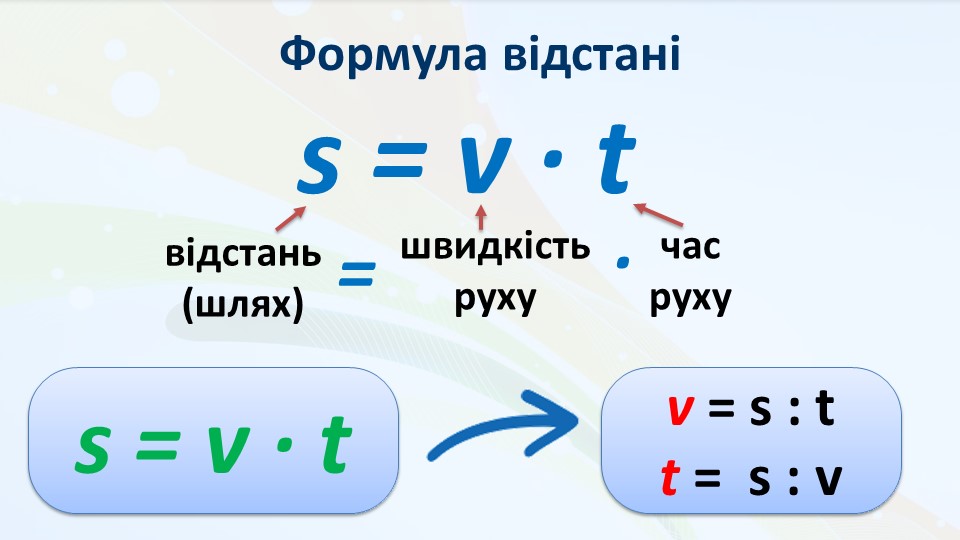 Формула відстані

$s = v \cdot t$

відстань (шлях) = швидкість руху · час руху

$s = v \cdot t$

$v = s : t$

$t = s : v$